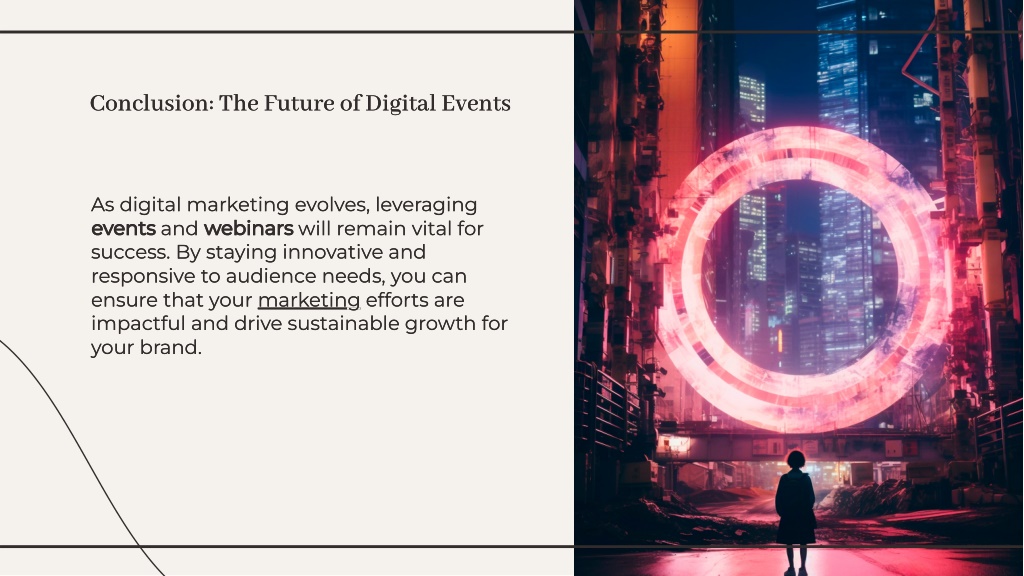 Conclusion: The Future of Digital Events

As digital marketing evolves, leveraging events and webinars will remain vital for success. By staying innovative and responsive to audience needs, you can ensure that your marketing efforts are impactful and drive sustainable growth for your brand.